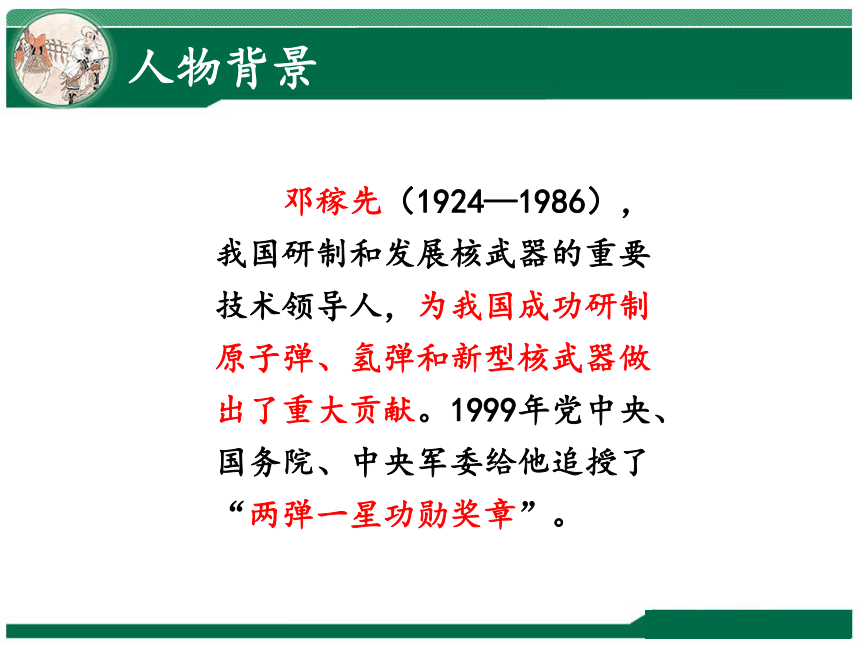 人物背景

邓稼先（1924—1986），我国研制和发展核武器的重要技术领导人，为我国成功研制原子弹、氢弹和新型核武器做出了重大贡献。1999年党中央、国务院、中央军委给他追授了“两弹一星功勋奖章”。